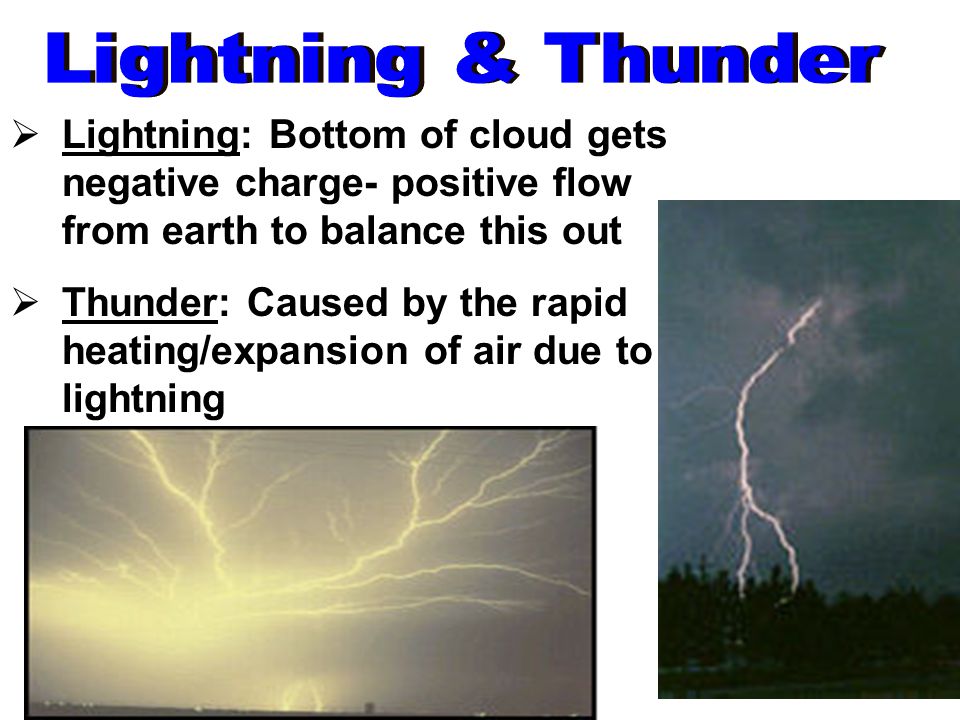 Lightning & Thunder

➢ Lightning: Bottom of cloud gets negative charge- positive flow from earth to balance this out

➢ Thunder: Caused by the rapid heating/expansion of air due to lightning